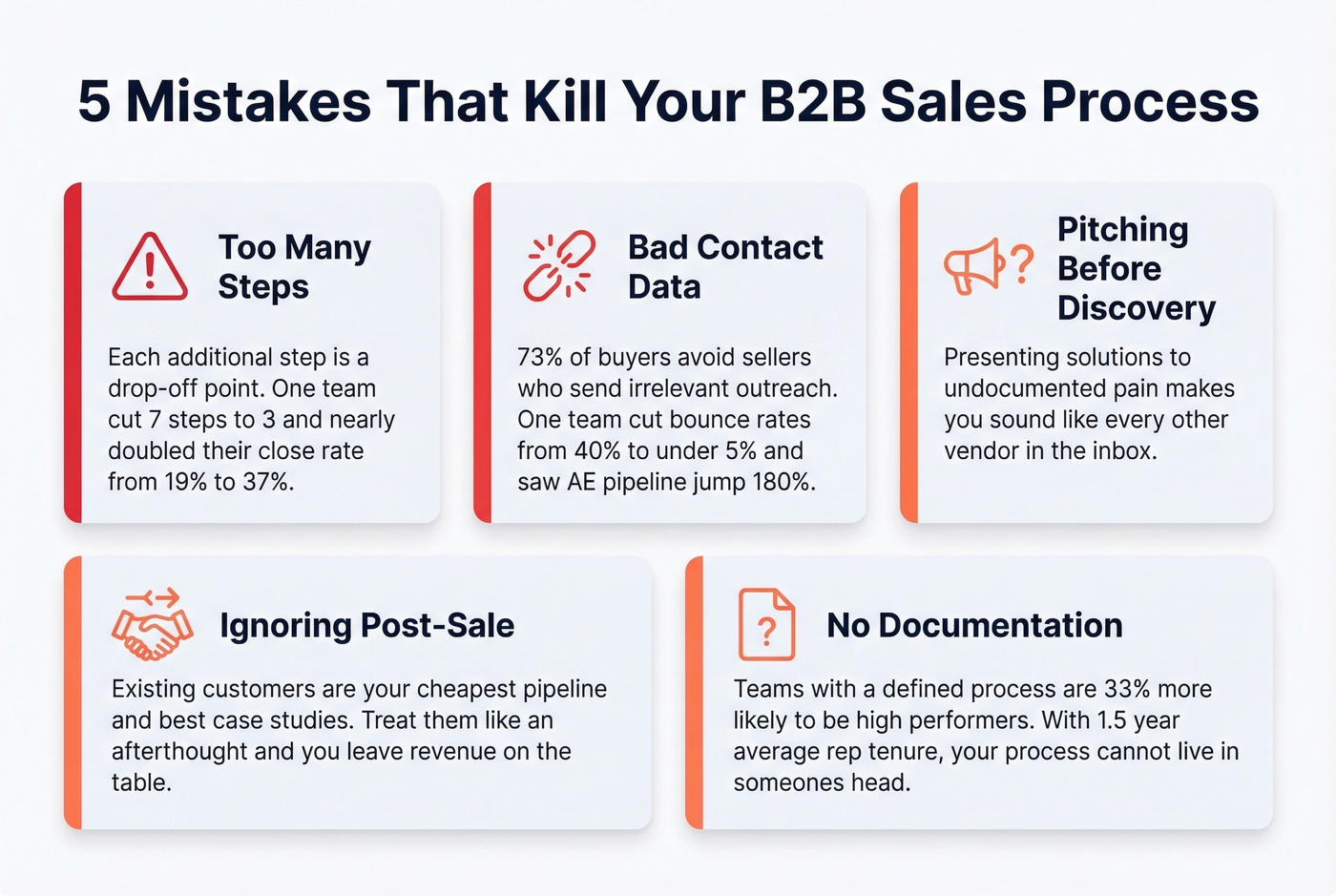 5 Mistakes That Kill Your B2B Sales Process

Too Many Steps

Each additional step is a drop-off point. One team cut 7 steps to 3 and nearly doubled their close rate from 19% to 37%.

Bad Contact Data

73% of buyers avoid sellers who send irrelevant outreach. One team cut bounce rates from 40% to under 5% and saw AE pipeline jump 180%.

Pitching Before Discovery

Presenting solutions to undocumented pain makes you sound like every other vendor in the inbox.

Ignoring Post-Sale

Existing customers are your cheapest pipeline and best case studies. Treat them like an afterthought and you leave revenue on the table.

No Documentation

Teams with a defined process are 33% more likely to be high performers. With 1.5 year average rep tenure, your process cannot live in someones head.